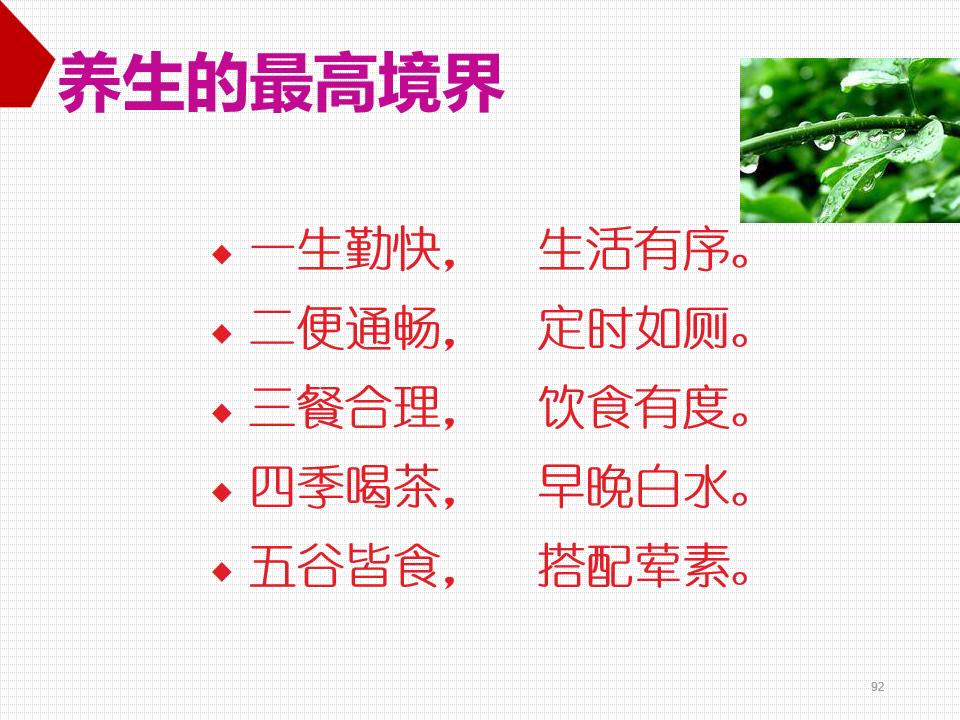 养生的最高境界

◆ 一生勤快，　生活有序。

◆ 二便通畅，　定时如厕。

◆ 三餐合理，　饮食有度。

◆ 四季喝茶，　早晚白水。

◆ 五谷皆食，　搭配荤素。

92